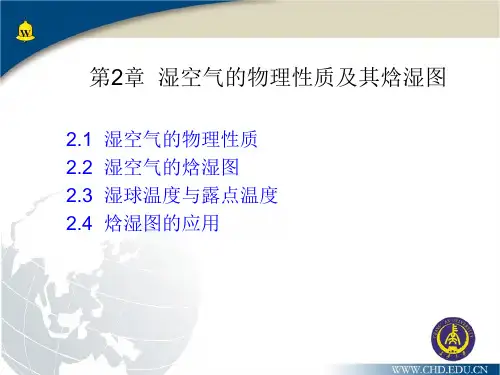 W

第2章 湿空气的物理性质及其焓湿图

2.1 湿空气的物理性质
2.2 湿空气的焓湿图
2.3 湿球温度与露点温度
2.4 焓湿图的应用

CHANG'AN UNIVERSITY

WWW.CHD.EDU.CN